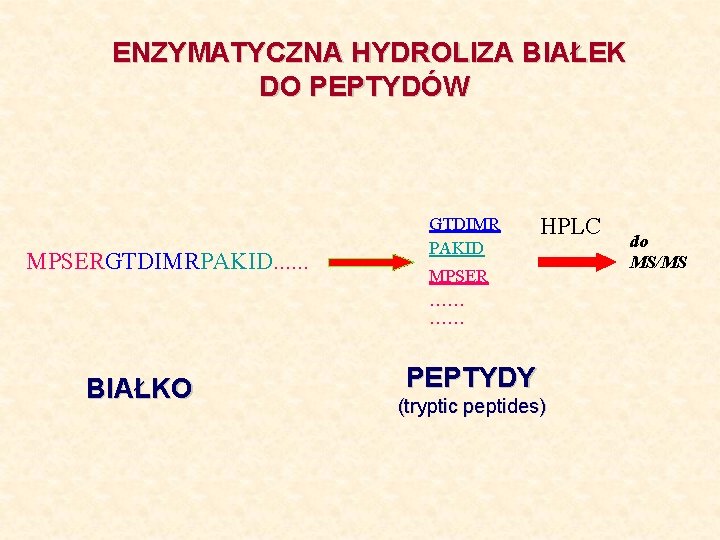 ENZYMATYCZNA HYDROLIZA BIAŁEK DO PEPTYDÓW

MPSERGTDIMRPAKID......

GTDIMR
PAKID
MPSER
……
……

HPLC

do MS/MS

BIAŁKO

PEPTYDY
(tryptic peptides)